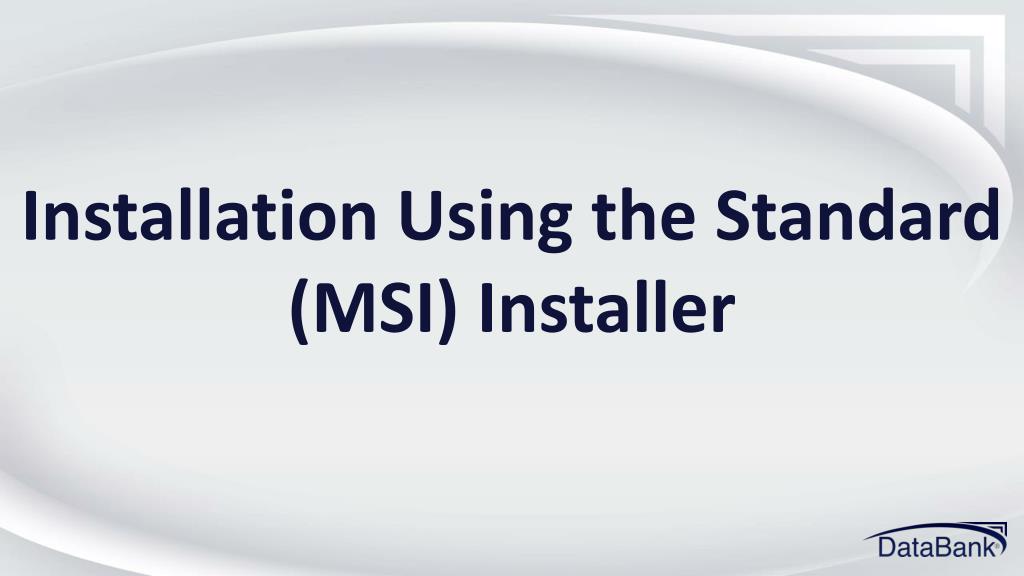 Installation Using the Standard (MSI) Installer

DataBank